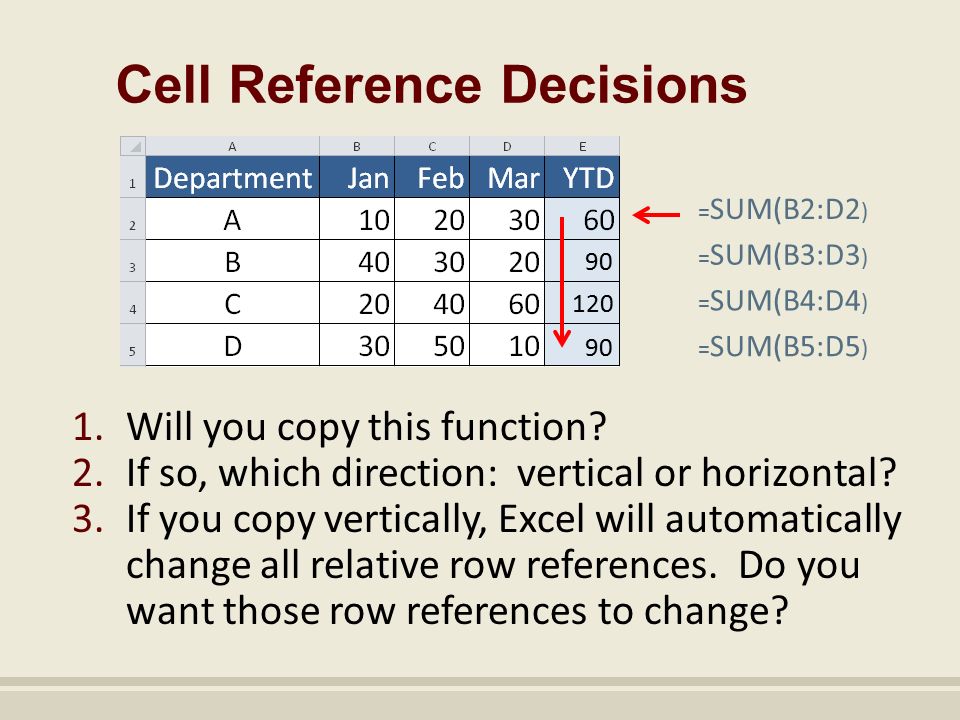 Cell Reference Decisions

| | A | B | C | D | E |
|---|---|---|---|---|---|
| 1 | Department | Jan | Feb | Mar | YTD |
| 2 | A | 10 | 20 | 30 | 60 |
| 3 | B | 40 | 30 | 20 | 90 |
| 4 | C | 20 | 40 | 60 | 120 |
| 5 | D | 30 | 50 | 10 | 90 |

=SUM(B2:D2)
=SUM(B3:D3)
=SUM(B4:D4)
=SUM(B5:D5)

1. Will you copy this function?
2. If so, which direction: vertical or horizontal?
3. If you copy vertically, Excel will automatically change all relative row references. Do you want those row references to change?